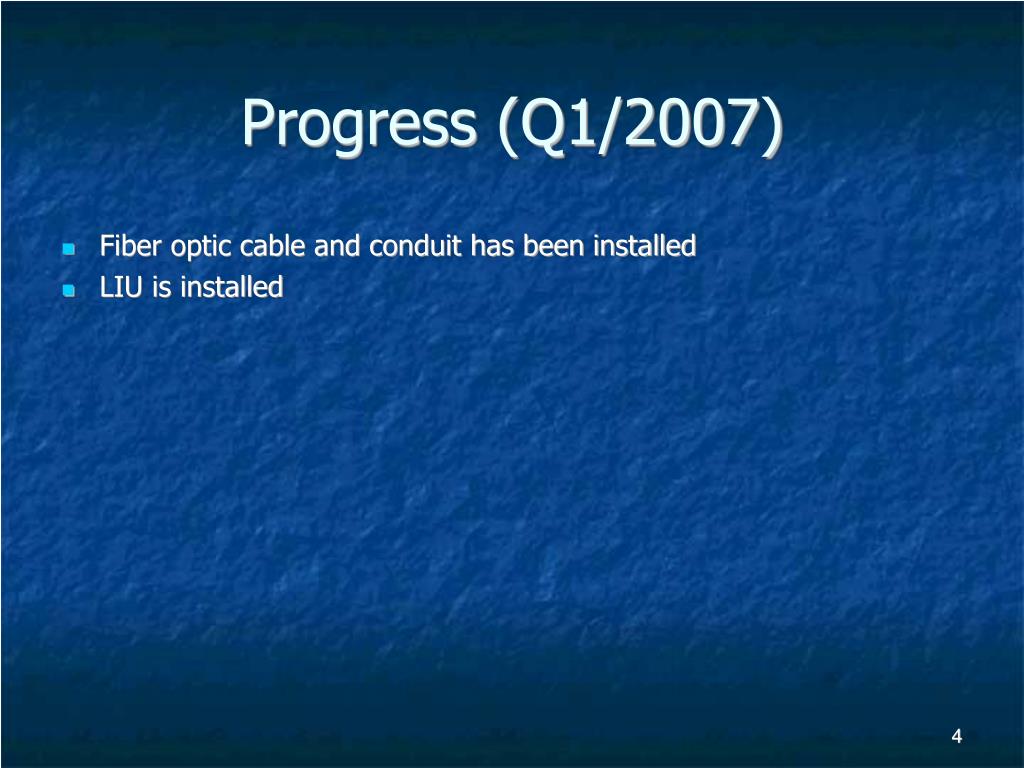 Progress (Q1/2007)

- Fiber optic cable and conduit has been installed
- LIU is installed

4